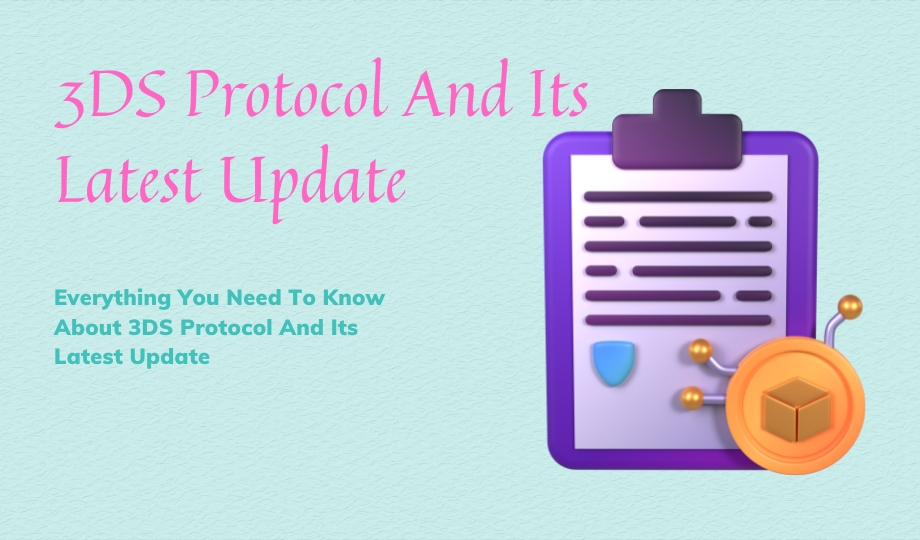 3DS Protocol And Its Latest Update

Everything You Need To Know About 3DS Protocol And Its Latest Update